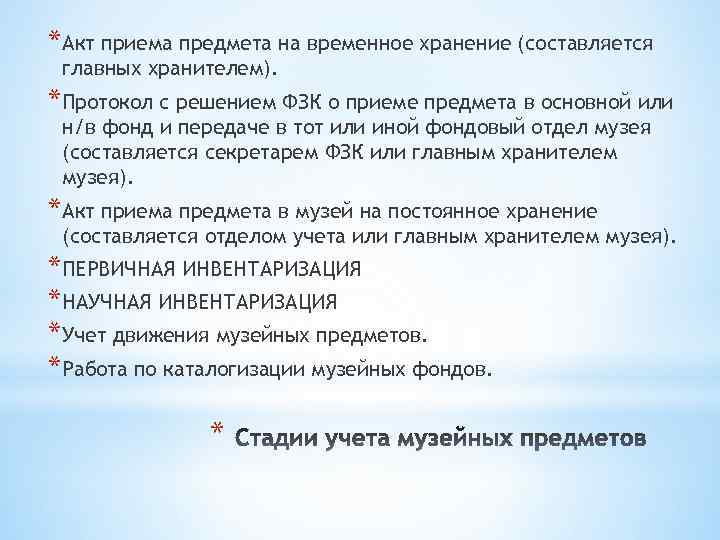 * Акт приема предмета на временное хранение (составляется главных хранителем).

* Протокол с решением ФЗК о приеме предмета в основной или н/в фонд и передаче в тот или иной фондовый отдел музея (составляется секретарем ФЗК или главным хранителем музея).

* Акт приема предмета в музей на постоянное хранение (составляется отделом учета или главным хранителем музея).

* ПЕРВИЧНАЯ ИНВЕНТАРИЗАЦИЯ

* НАУЧНАЯ ИНВЕНТАРИЗАЦИЯ

* Учет движения музейных предметов.

* Работа по каталогизации музейных фондов.

* Стадии учета музейных предметов